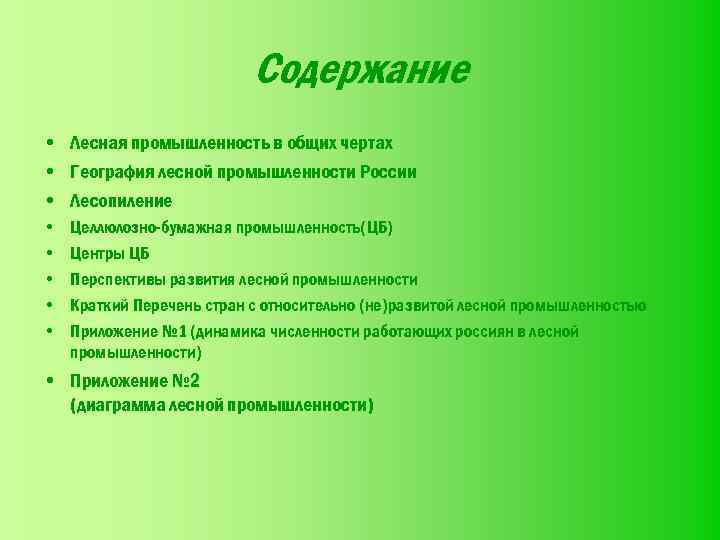 Содержание

• Лесная промышленность в общих чертах
• География лесной промышленности России
• Лесопиление
• Целлюлозно-бумажная промышленность(ЦБ)
• Центры ЦБ
• Перспективы развития лесной промышленности
• Краткий Перечень стран с относительно (не)развитой лесной промышленностью
• Приложение №1 (динамика численности работающих россиян в лесной промышленности)
• Приложение №2 (диаграмма лесной промышленности)